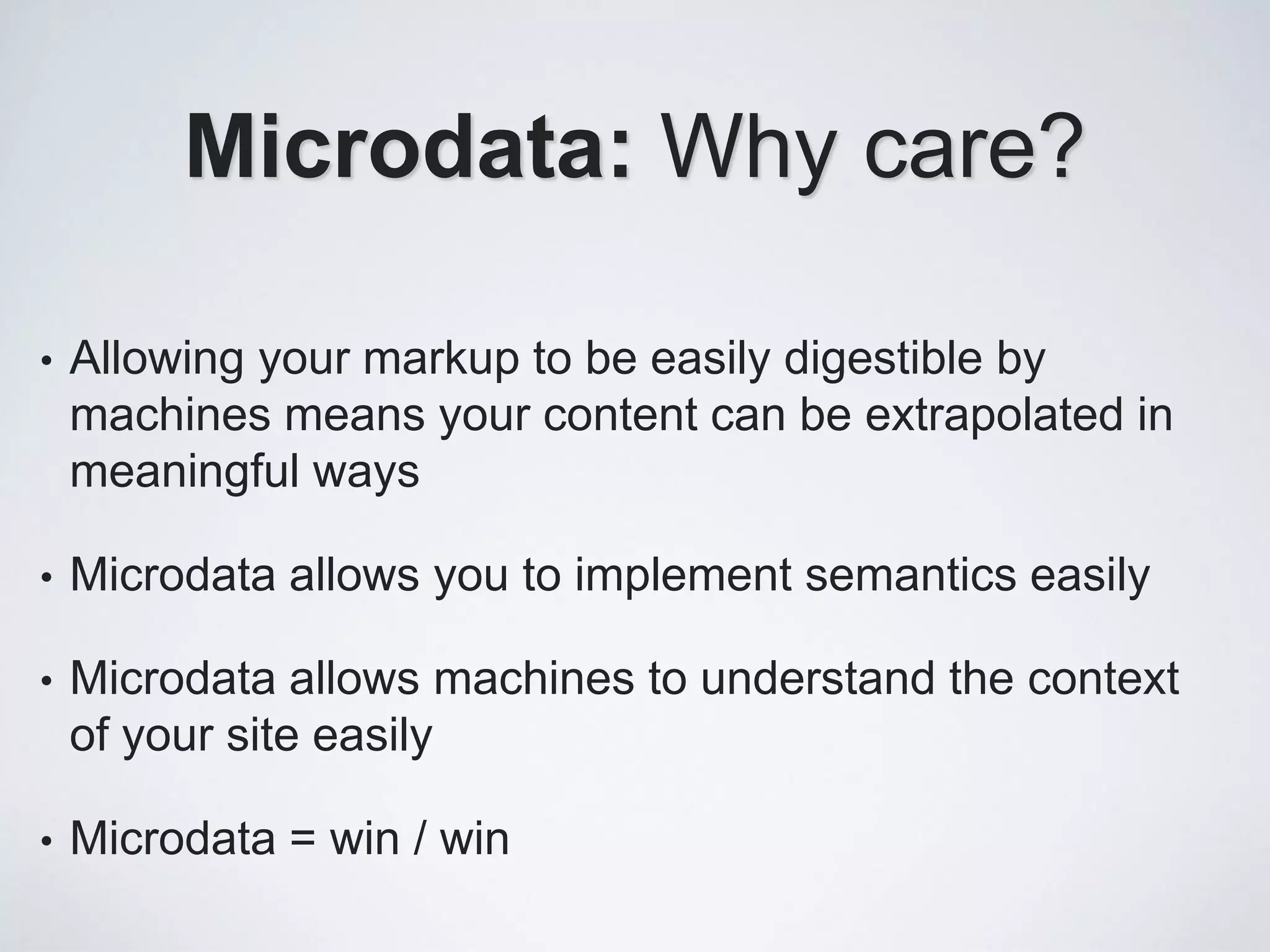 Microdata: Why care?

• Allowing your markup to be easily digestible by machines means your content can be extrapolated in meaningful ways

• Microdata allows you to implement semantics easily

• Microdata allows machines to understand the context of your site easily

• Microdata = win / win